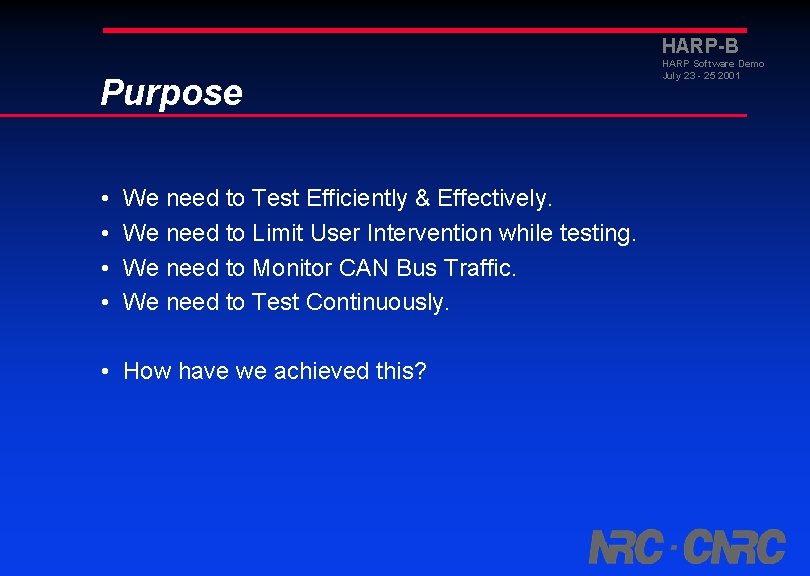 HARP-B
HARP Software Demo
July 23 - 25 2001

Purpose

• We need to Test Efficiently & Effectively.
• We need to Limit User Intervention while testing.
• We need to Monitor CAN Bus Traffic.
• We need to Test Continuously.

• How have we achieved this?

NRC · CNRC